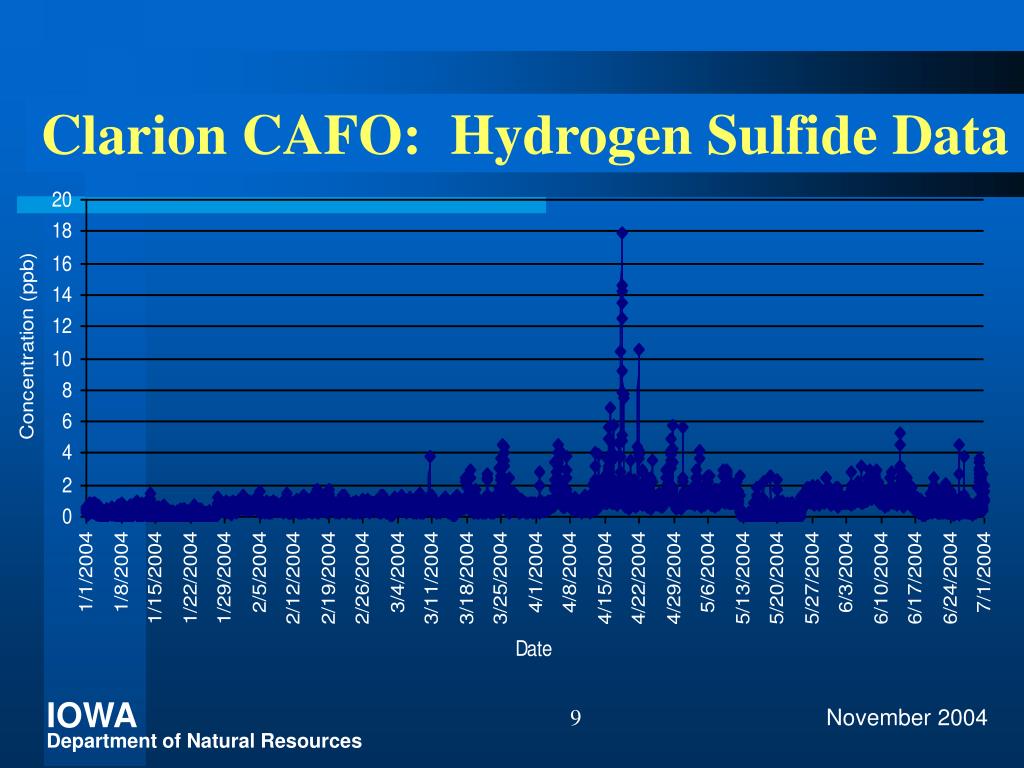 Clarion CAFO: Hydrogen Sulfide Data

Concentration (ppb)

20
18
16
14
12
10
8
6
4
2
0

1/1/2004
1/8/2004
1/15/2004
1/22/2004
1/29/2004
2/5/2004
2/12/2004
2/19/2004
2/26/2004
3/4/2004
3/11/2004
3/18/2004
3/25/2004
4/1/2004
4/8/2004
4/15/2004
4/22/2004
4/29/2004
5/6/2004
5/13/2004
5/20/2004
5/27/2004
6/3/2004
6/10/2004
6/17/2004
6/24/2004
7/1/2004

Date

IOWA
Department of Natural Resources

9

November 2004